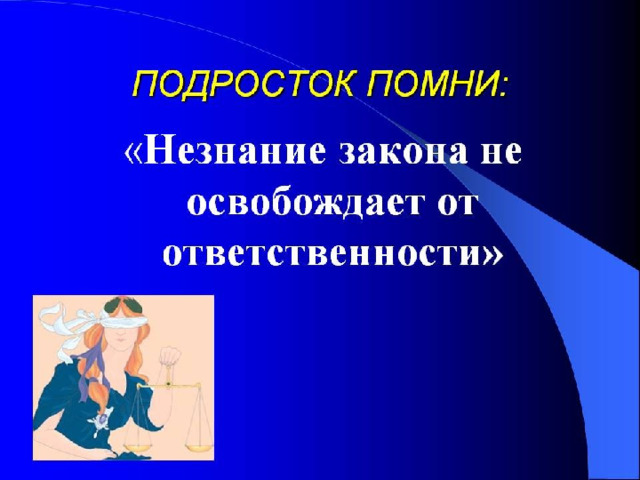 ПОДРОСТОК ПОМНИ:

«Незнание закона не освобождает от ответственности»